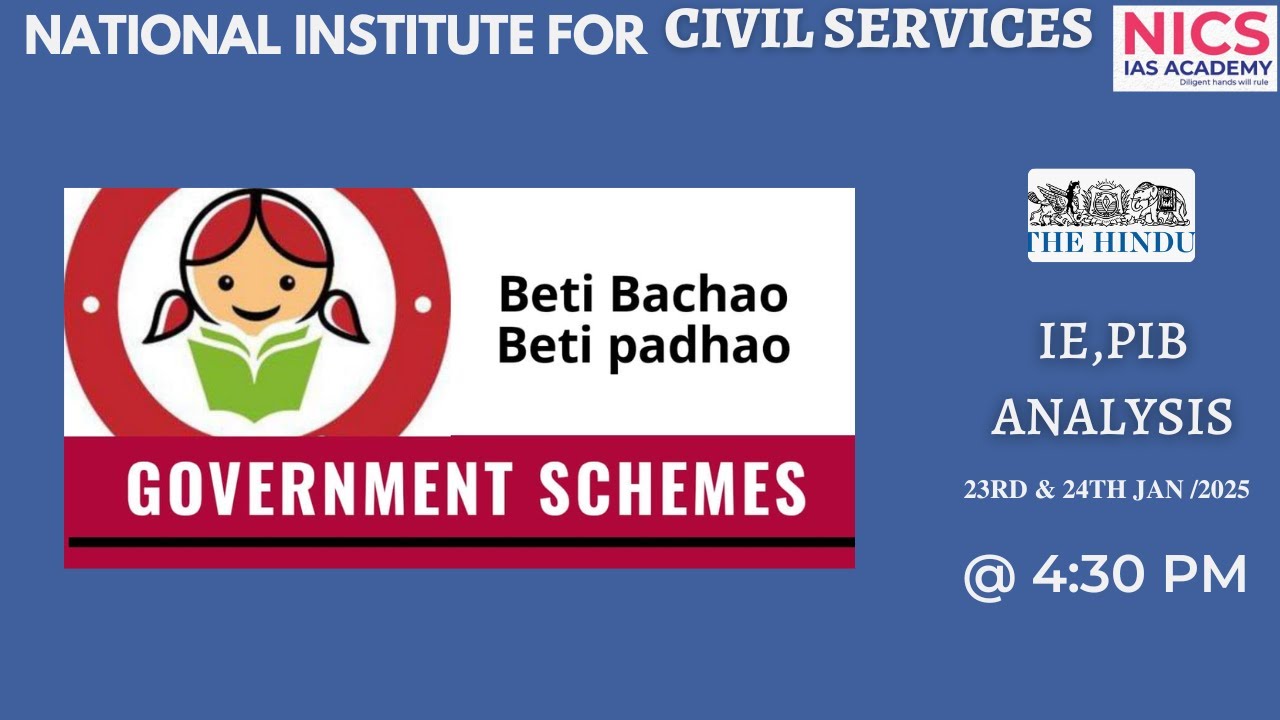 NATIONAL INSTITUTE FOR CIVIL SERVICES

NICS
IAS ACADEMY
Diligent hands will rule

Beti Bachao
Beti padhao

GOVERNMENT SCHEMES

THE HINDU

IE,PIB
ANALYSIS

23RD & 24TH JAN /2025

@ 4:30 PM